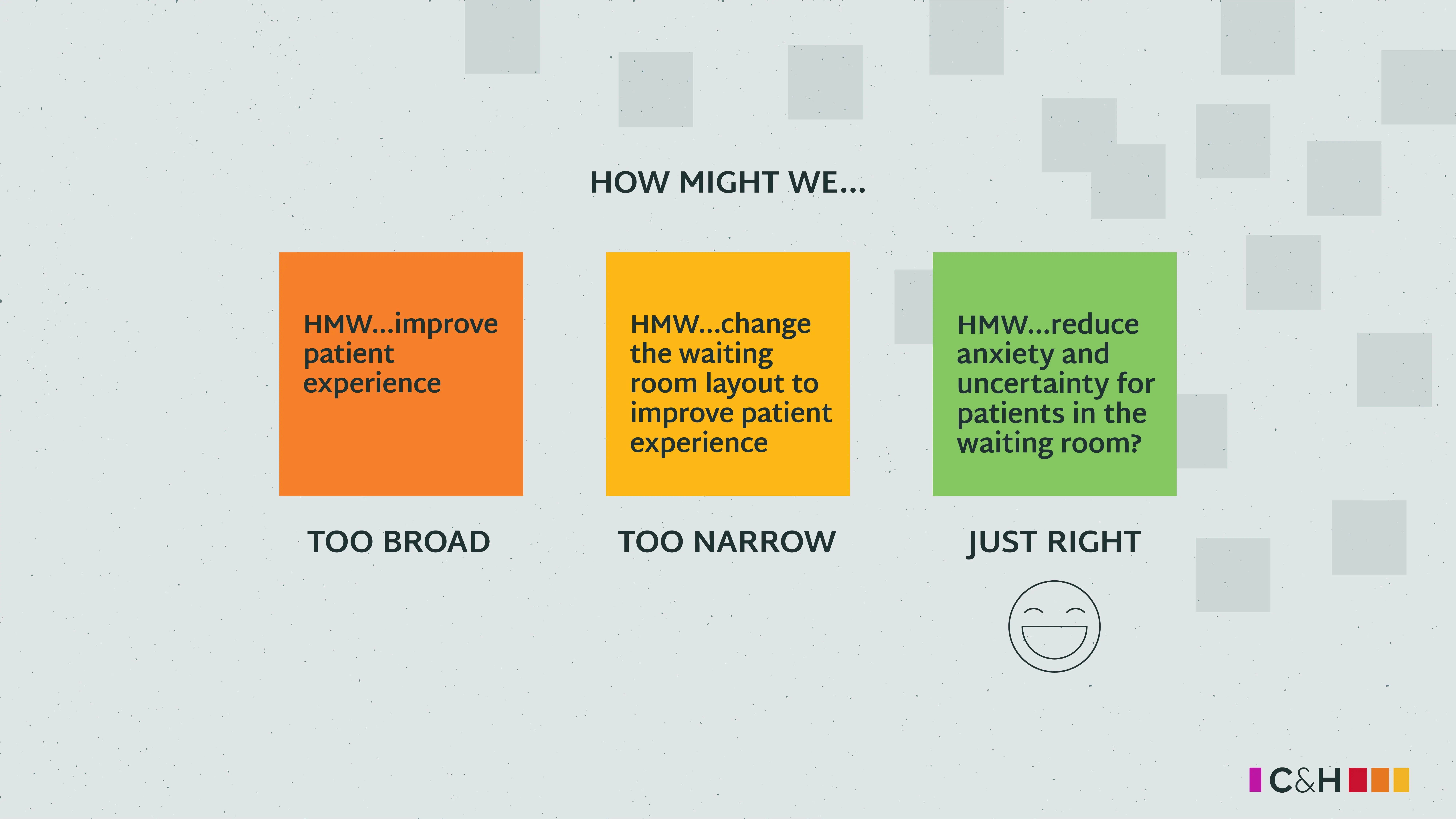 HOW MIGHT WE...

HMW...improve patient experience

TOO BROAD

HMW...change the waiting room layout to improve patient experience

TOO NARROW

HMW...reduce anxiety and uncertainty for patients in the waiting room?

JUST RIGHT

C&H